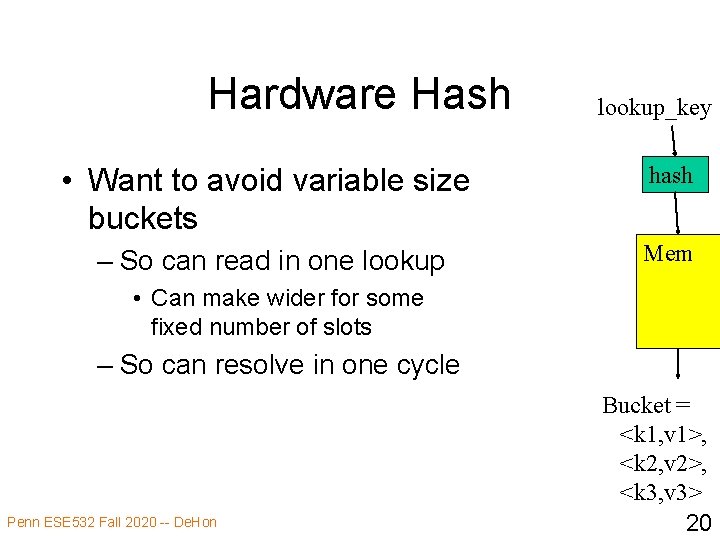 Hardware Hash

• Want to avoid variable size buckets
– So can read in one lookup
• Can make wider for some fixed number of slots
– So can resolve in one cycle

lookup_key
hash
Mem
Bucket =
<k1,v1>,
<k2,v2>,
<k3,v3>

Penn ESE532 Fall 2020 -- DeHon
20